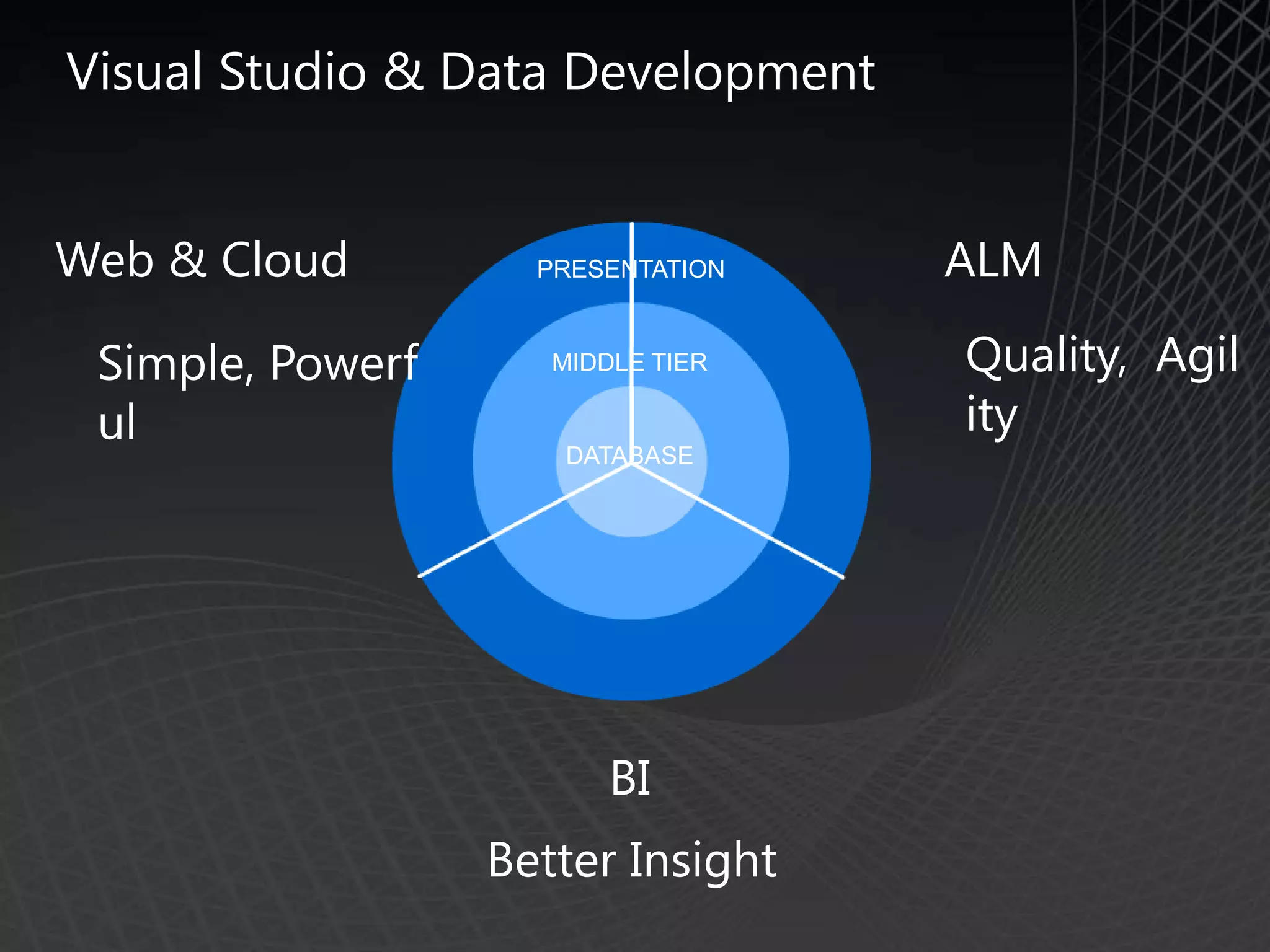 Visual Studio & Data Development

Web & Cloud

Simple, Powerful

PRESENTATION

MIDDLE TIER

DATABASE

ALM

Quality, Agility

BI

Better Insight